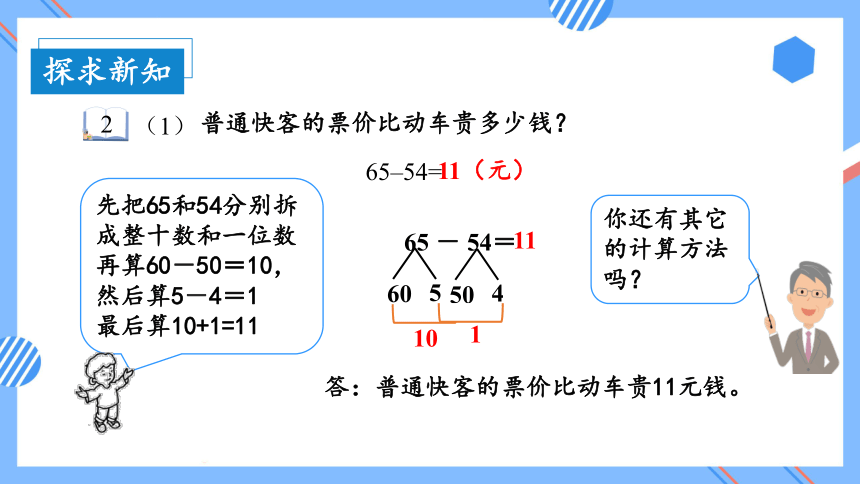 探求新知

2 （1）普通快客的票价比动车贵多少钱？

65–54=11（元）

先把65和54分别拆成整十数和一位数
再算60－50＝10，
然后算5－4＝1
最后算10+1=11

65 － 54＝11
60 5 50 4
10 1

你还有其它的计算方法吗？

答：普通快客的票价比动车贵11元钱。